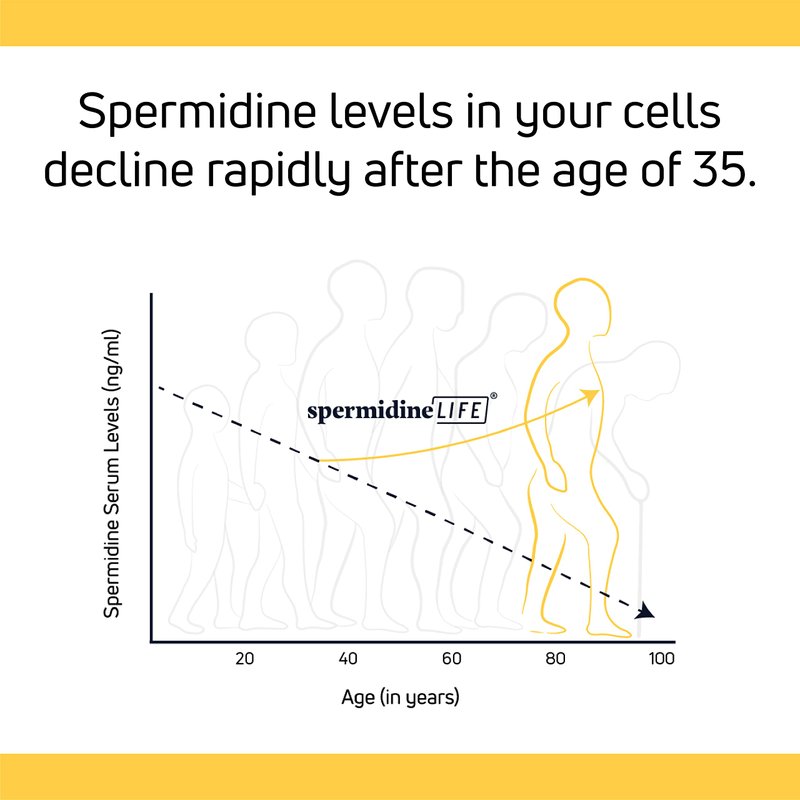 Spermidine levels in your cells decline rapidly after the age of 35.

Spermidine Serum Levels (ng/ml)

spermidineLIFE®

20
40
60
80
100

Age (in years)